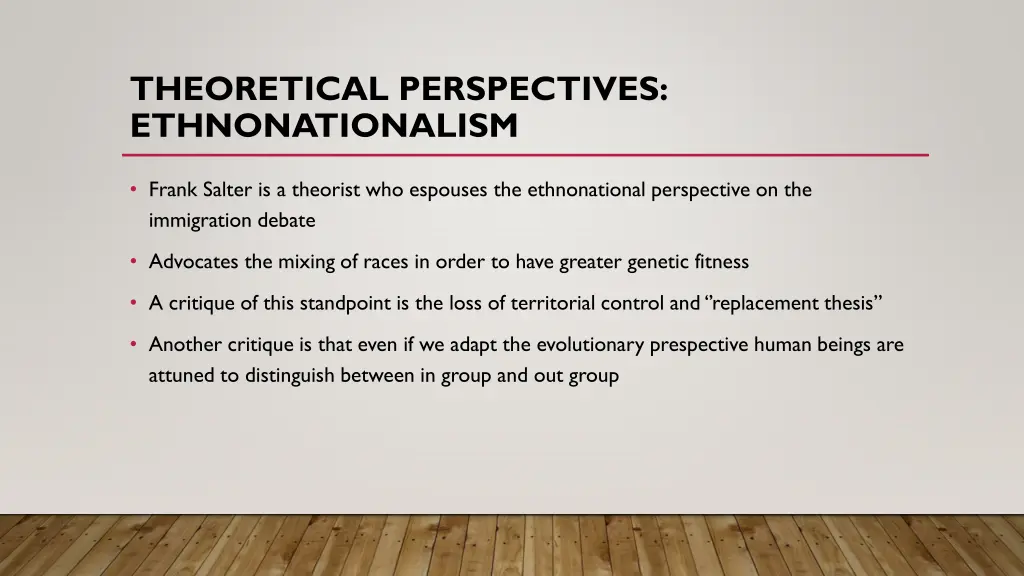 THEORETICAL PERSPECTIVES: ETHNONATIONALISM

• Frank Salter is a theorist who espouses the ethnonational perspective on the immigration debate

• Advocates the mixing of races in order to have greater genetic fitness

• A critique of this standpoint is the loss of territorial control and "replacement thesis"

• Another critique is that even if we adapt the evolutionary prespective human beings are attuned to distinguish between in group and out group